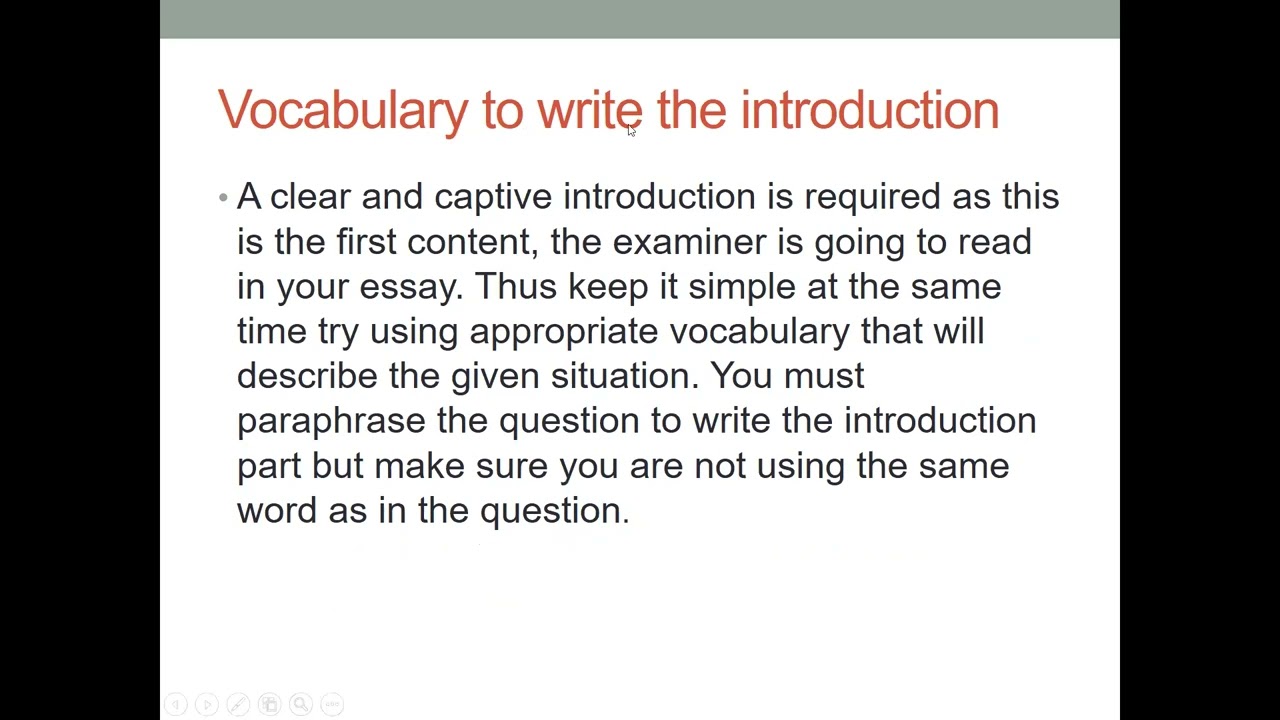 Vocabulary to write the introduction

• A clear and captive introduction is required as this is the first content, the examiner is going to read in your essay. Thus keep it simple at the same time try using appropriate vocabulary that will describe the given situation. You must paraphrase the question to write the introduction part but make sure you are not using the same word as in the question.